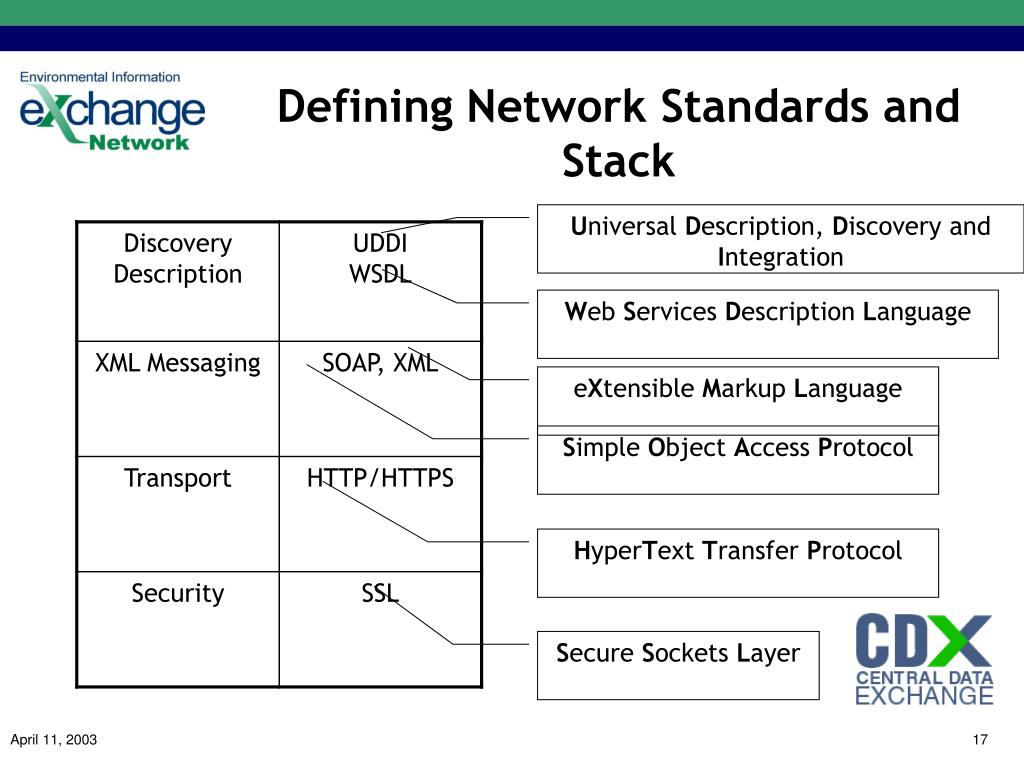 Environmental Information
eXchange
Network

Defining Network Standards and Stack

| Discovery Description | UDDI WSDL |
|---|---|
| XML Messaging | SOAP, XML |
| Transport | HTTP/HTTPS |
| Security | SSL |

Universal Description, Discovery and Integration

Web Services Description Language

eXtensible Markup Language

Simple Object Access Protocol

HyperText Transfer Protocol

Secure Sockets Layer

CDX
CENTRAL DATA
EXCHANGE

April 11, 2003

17